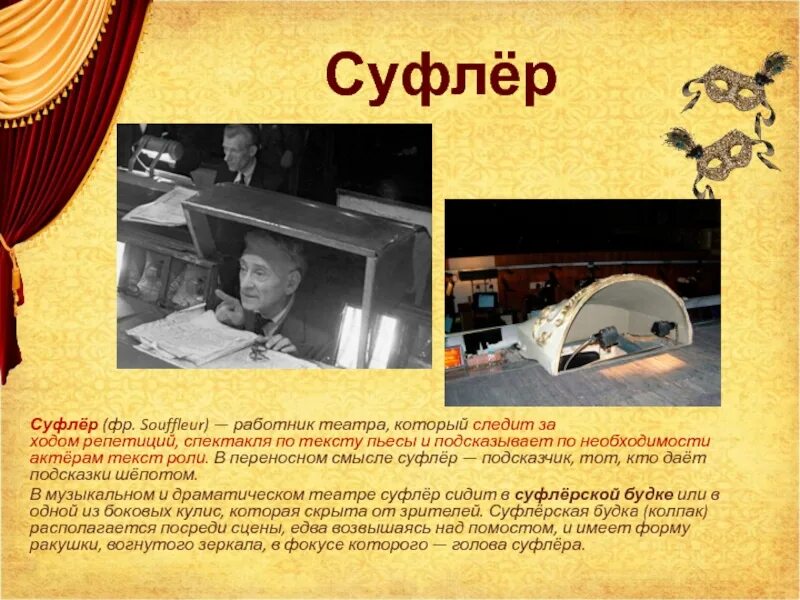 Суфлёр

Суфлёр (фр. Souffleur) — работник театра, который следит за ходом репетиций, спектакля по тексту пьесы и подсказывает по необходимости актёрам текст роли. В переносном смысле суфлёр — подсказчик, тот, кто даёт подсказки шёпотом.

В музыкальном и драматическом театре суфлёр сидит в суфлёрской будке или в одной из боковых кулис, которая скрыта от зрителей. Суфлёрская будка (колпак) располагается посреди сцены, едва возвышаясь над помостом, и имеет форму ракушки, вогнутого зеркала, в фокусе которого — голова суфлёра.